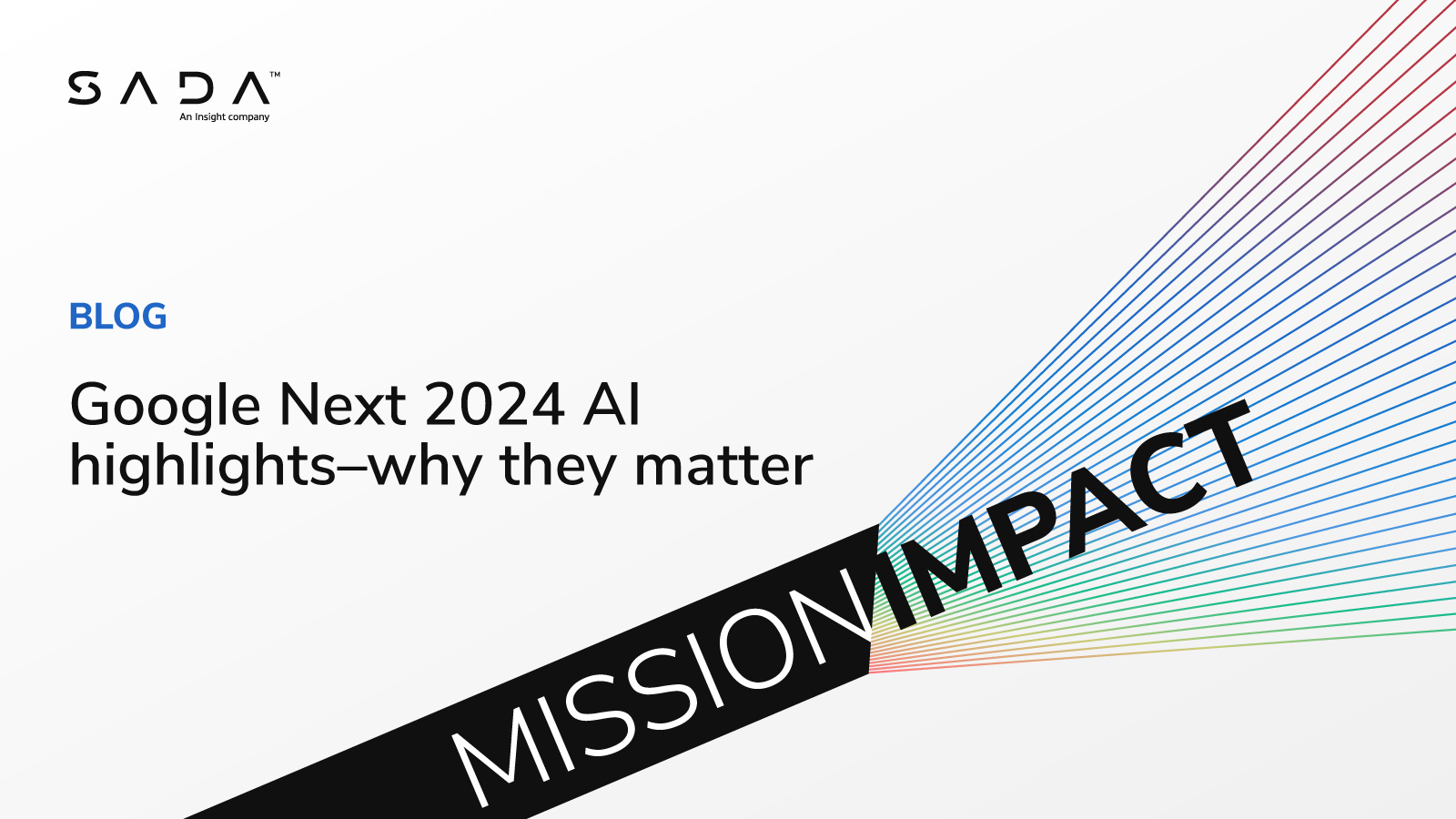 SADA™
An Insight company

BLOG

Google Next 2024 AI highlights–why they matter

MISSION IMPACT